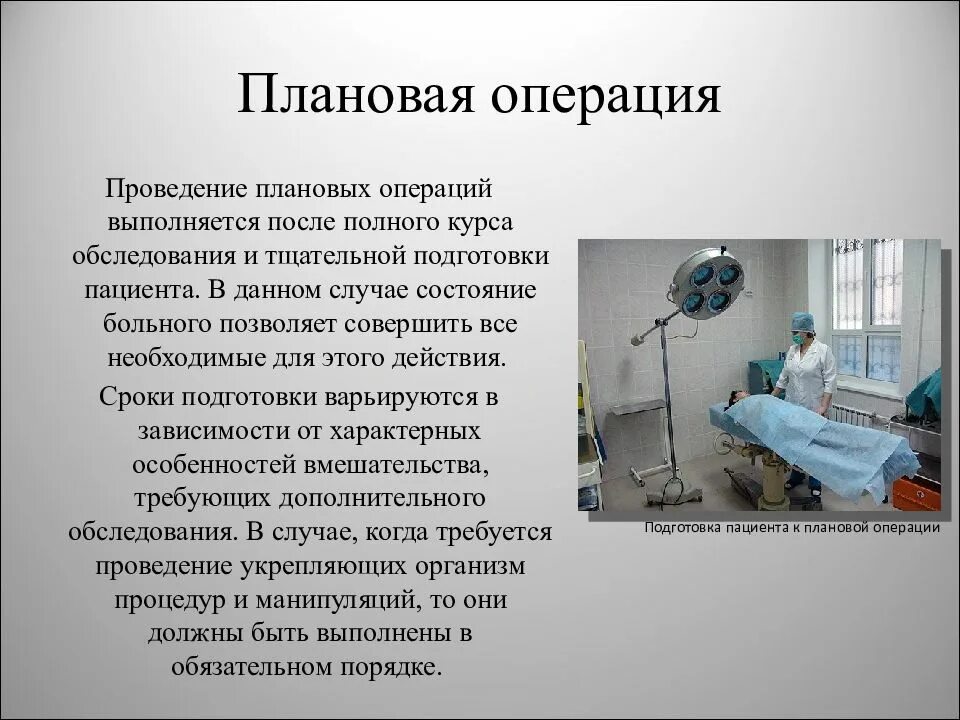 Плановая операция

Проведение плановых операций выполняется после полного курса обследования и тщательной подготовки пациента. В данном случае состояние больного позволяет совершить все необходимые для этого действия.

Сроки подготовки варьируются в зависимости от характерных особенностей вмешательства, требующих дополнительного обследования. В случае, когда требуется проведение укрепляющих организм процедур и манипуляций, то они должны быть выполнены в обязательном порядке.

Подготовка пациента к плановой операции